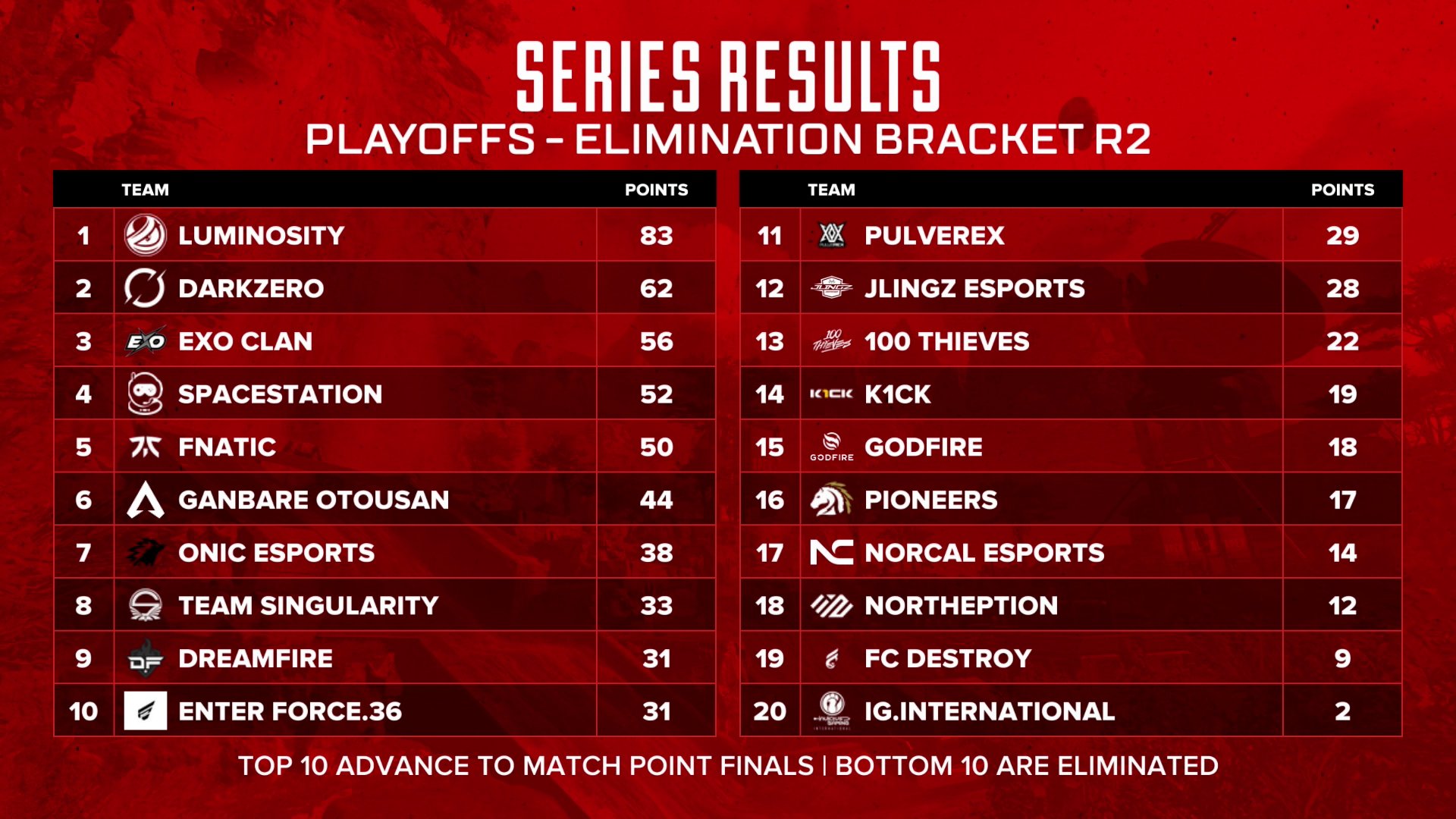 SERIES RESULTS
PLAYOFFS - ELIMINATION BRACKET R2

| | TEAM | POINTS |
|---|---|---|
| 1 | LUMINOSITY | 83 |
| 2 | DARKZERO | 62 |
| 3 | EXO CLAN | 56 |
| 4 | SPACESTATION | 52 |
| 5 | FNATIC | 50 |
| 6 | GANBARE OTOUSAN | 44 |
| 7 | ONIC ESPORTS | 38 |
| 8 | TEAM SINGULARITY | 33 |
| 9 | DREAMFIRE | 31 |
| 10 | ENTER FORCE.36 | 31 |

| | TEAM | POINTS |
|---|---|---|
| 11 | PULVEREX | 29 |
| 12 | JLINGZ ESPORTS | 28 |
| 13 | 100 THIEVES | 22 |
| 14 | K1CK | 19 |
| 15 | GODFIRE | 18 |
| 16 | PIONEERS | 17 |
| 17 | NORCAL ESPORTS | 14 |
| 18 | NORTHEPTION | 12 |
| 19 | FC DESTROY | 9 |
| 20 | IG.INTERNATIONAL | 2 |

TOP 10 ADVANCE TO MATCH POINT FINALS | BOTTOM 10 ARE ELIMINATED